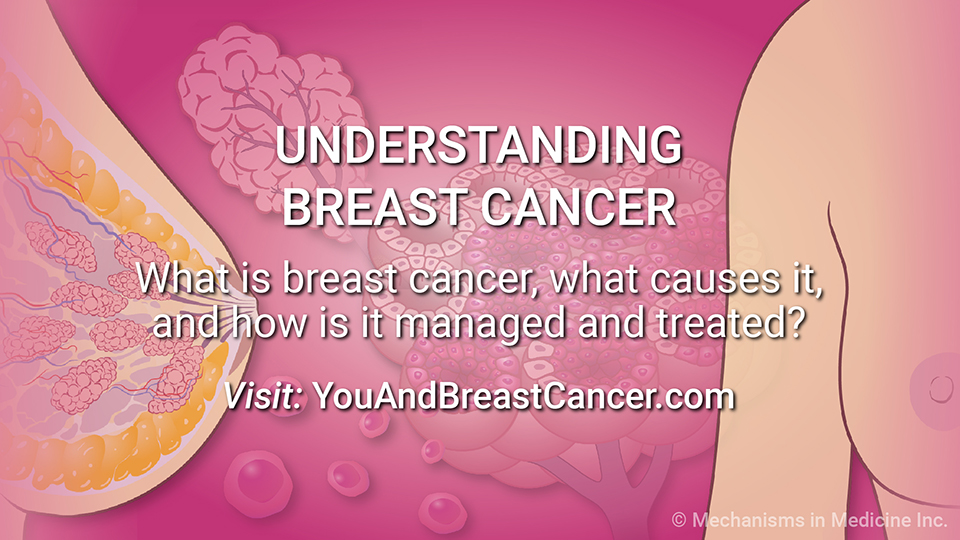 UNDERSTANDING BREAST CANCER

What is breast cancer, what causes it, and how is it managed and treated?

Visit: YouAndBreastCancer.com

© Mechanisms in Medicine Inc.